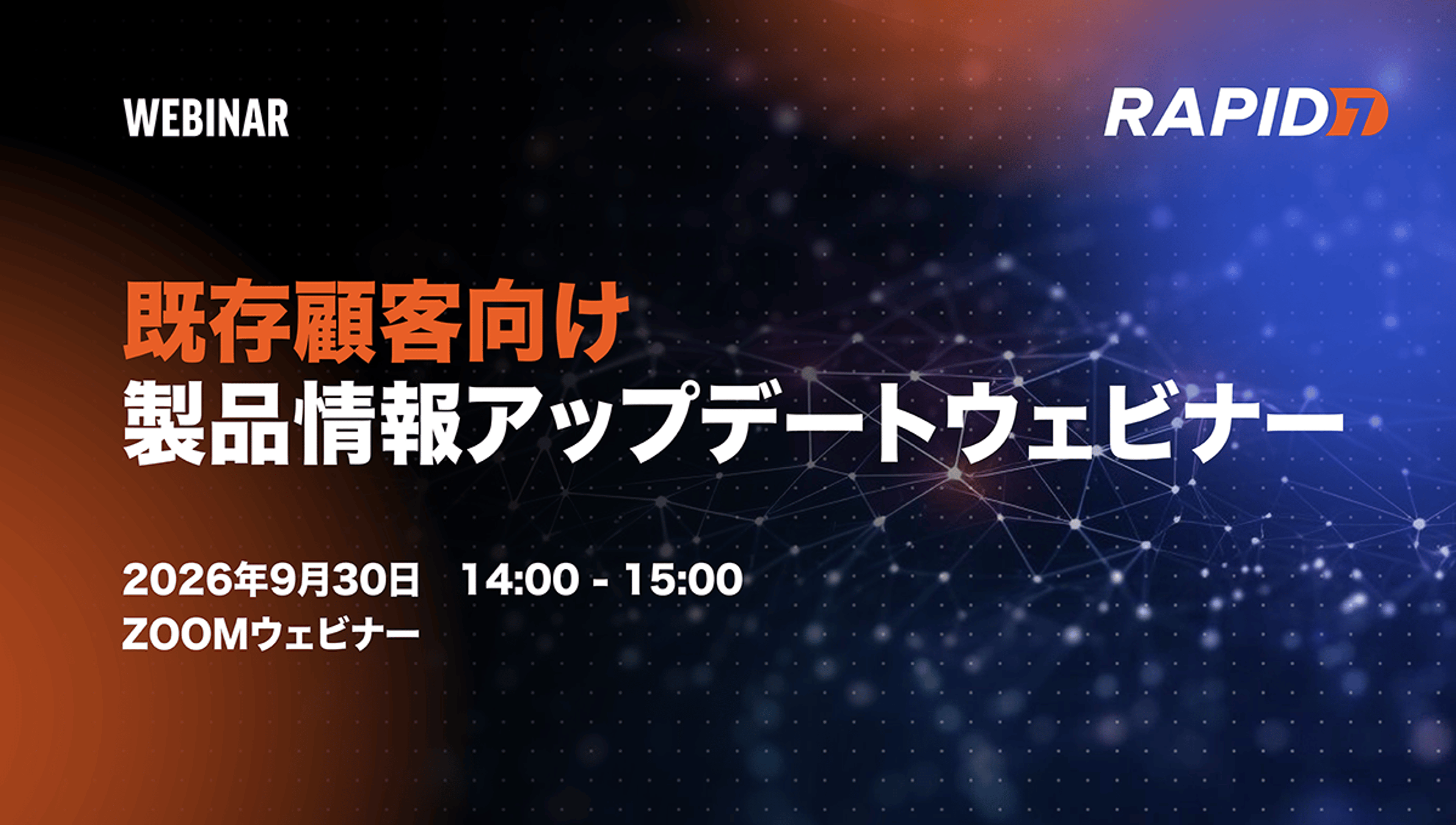 WEBINAR

RAPID7

既存顧客向け
製品情報アップデートウェビナー

2026年9月30日　14:00 - 15:00
ZOOMウェビナー